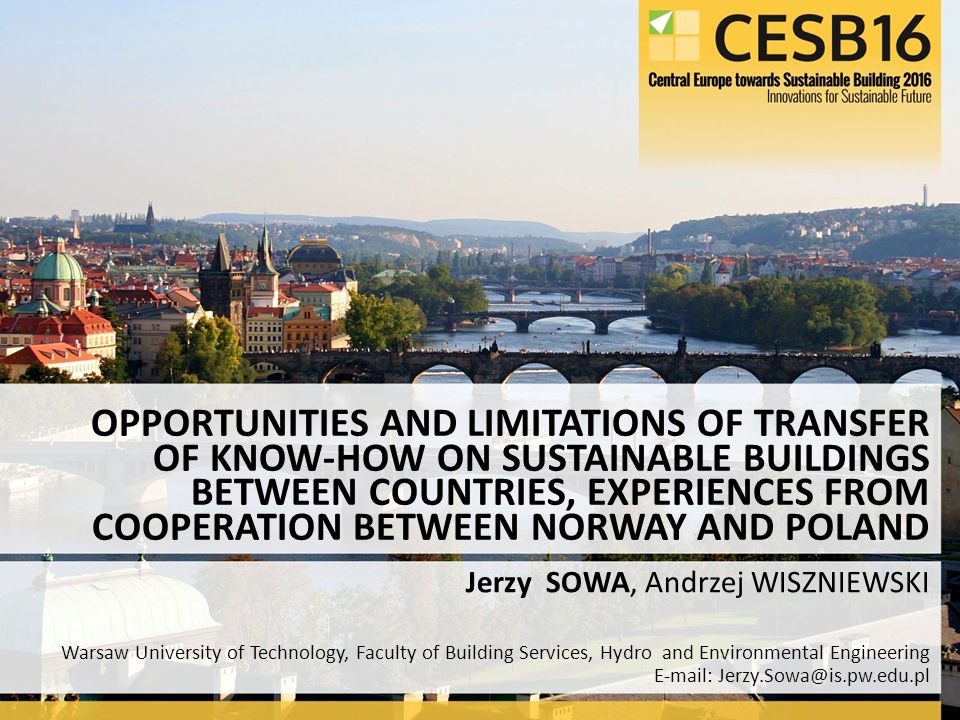 CESB16
Central Europe towards Sustainable Building 2016
Innovations for Sustainable Future

OPPORTUNITIES AND LIMITATIONS OF TRANSFER OF KNOW-HOW ON SUSTAINABLE BUILDINGS BETWEEN COUNTRIES, EXPERIENCES FROM COOPERATION BETWEEN NORWAY AND POLAND

Jerzy SOWA, Andrzej WISZNIEWSKI

Warsaw University of Technology, Faculty of Building Services, Hydro and Environmental Engineering
E-mail: Jerzy.Sowa@is.pw.edu.pl